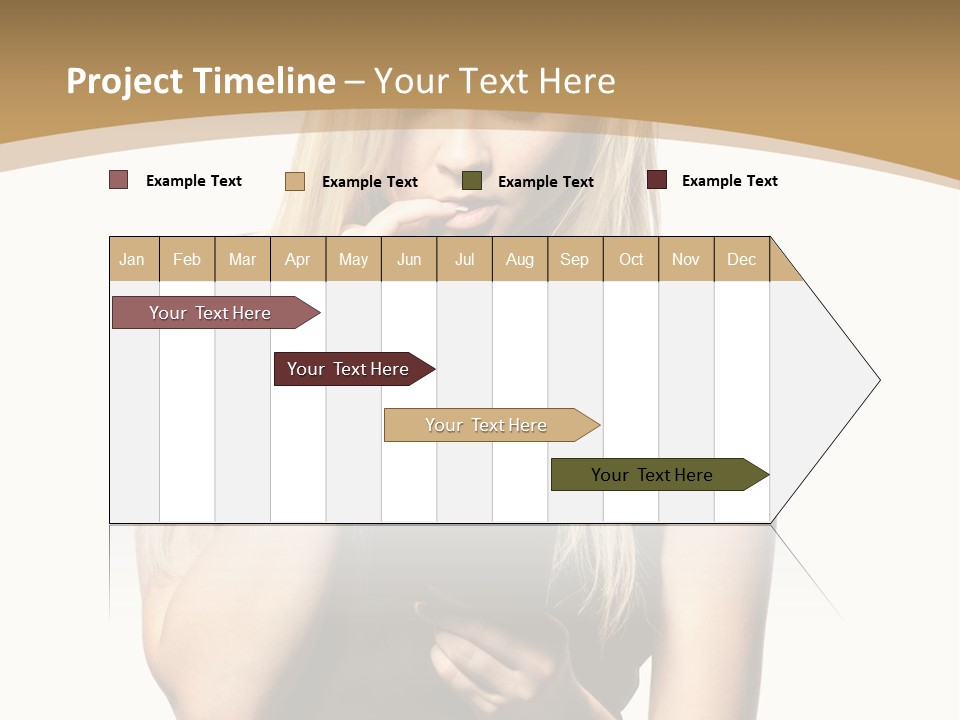 Project Timeline – Your Text Here

Example Text
Example Text
Example Text
Example Text

| Jan | Feb | Mar | Apr | May | Jun | Jul | Aug | Sep | Oct | Nov | Dec |
|---|---|---|---|---|---|---|---|---|---|---|---|

Your Text Here
Your Text Here
Your Text Here
Your Text Here